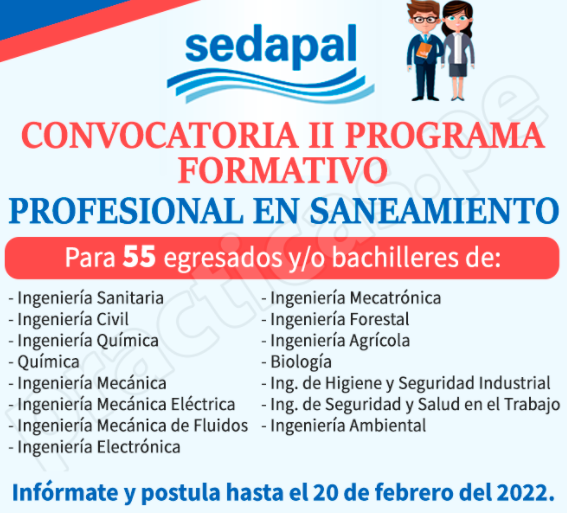 sedapal

CONVOCATORIA II PROGRAMA FORMATIVO
PROFESIONAL EN SANEAMIENTO

Para 55 egresados y/o bachilleres de:

- Ingeniería Sanitaria
- Ingeniería Civil
- Ingeniería Química
- Química
- Ingeniería Mecánica
- Ingeniería Mecánica Eléctrica
- Ingeniería Mecánica de Fluidos
- Ingeniería Electrónica

- Ingeniería Mecatrónica
- Ingeniería Forestal
- Ingeniería Agrícola
- Biología
- Ing. de Higiene y Seguridad Industrial
- Ing. de Seguridad y Salud en el Trabajo
- Ingeniería Ambiental

Infórmate y postula hasta el 20 de febrero del 2022.

practicas.pe